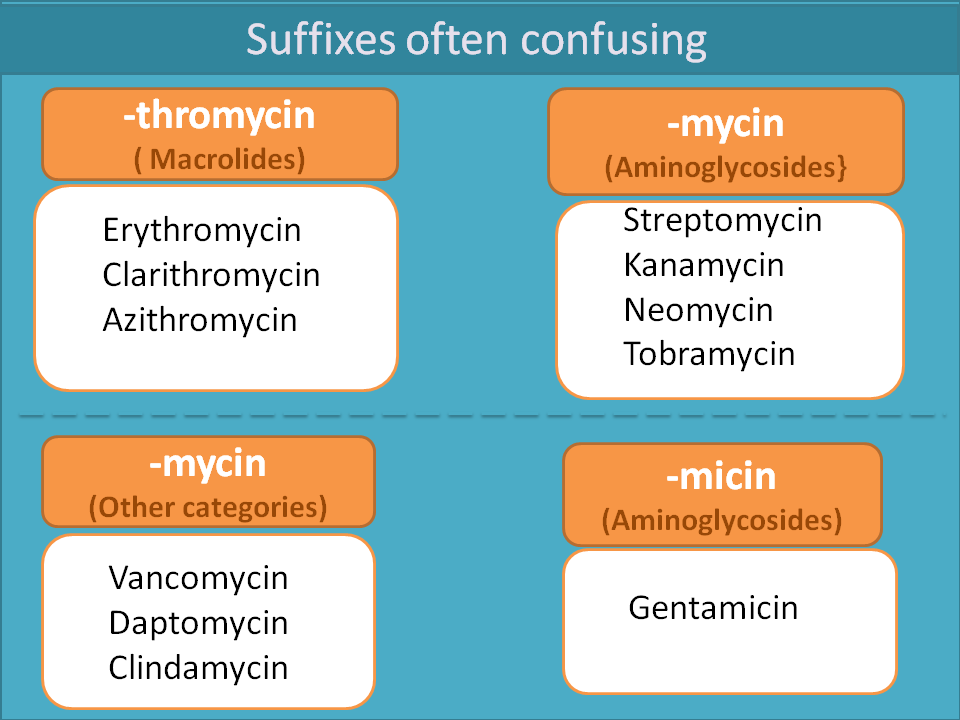 Suffixes often confusing

-thromycin
( Macrolides)

Erythromycin
Clarithromycin
Azithromycin

-mycin
(Aminoglycosides}

Streptomycin
Kanamycin
Neomycin
Tobramycin

-mycin
(Other categories)

Vancomycin
Daptomycin
Clindamycin

-micin
(Aminoglycosides)

Gentamicin